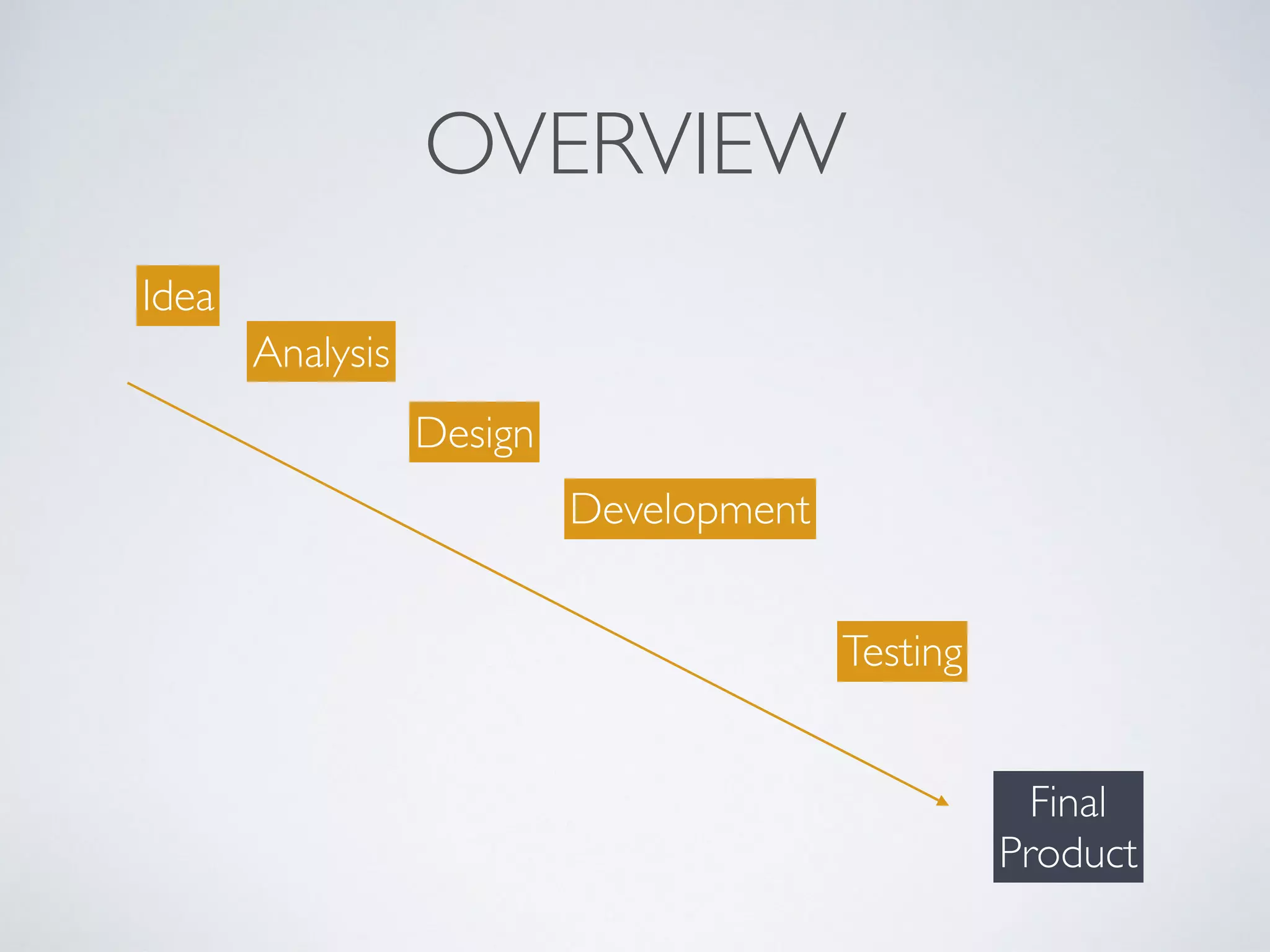 OVERVIEW

Idea

Analysis

Design

Development

Testing

Final Product